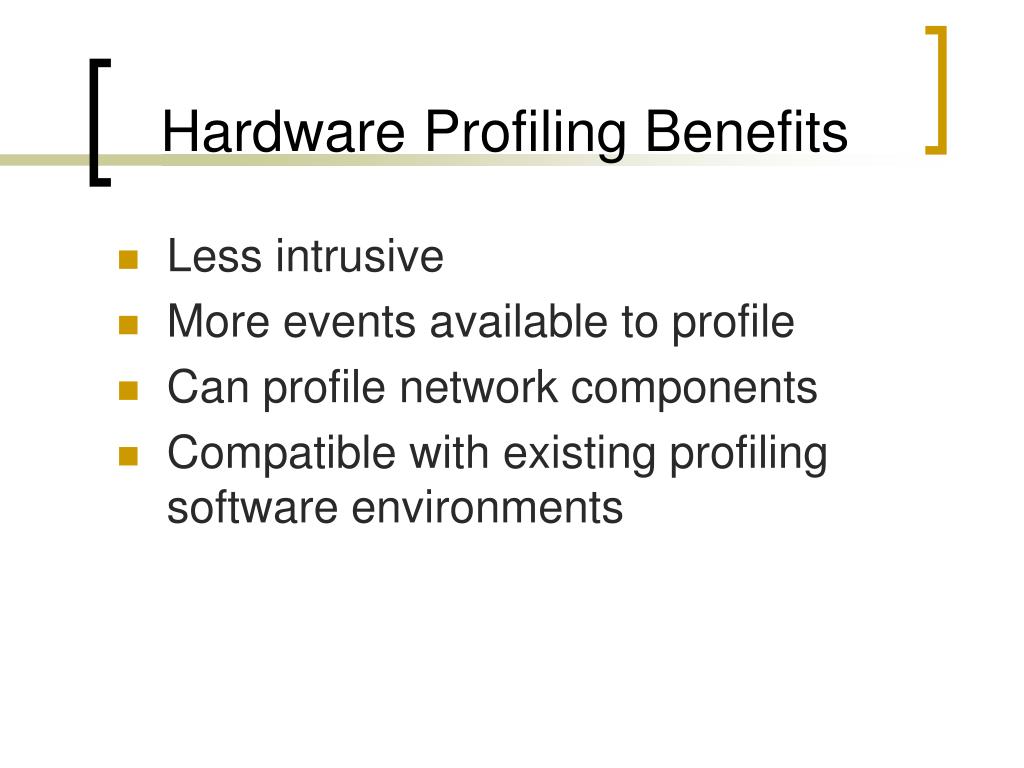 Hardware Profiling Benefits

- Less intrusive
- More events available to profile
- Can profile network components
- Compatible with existing profiling software environments